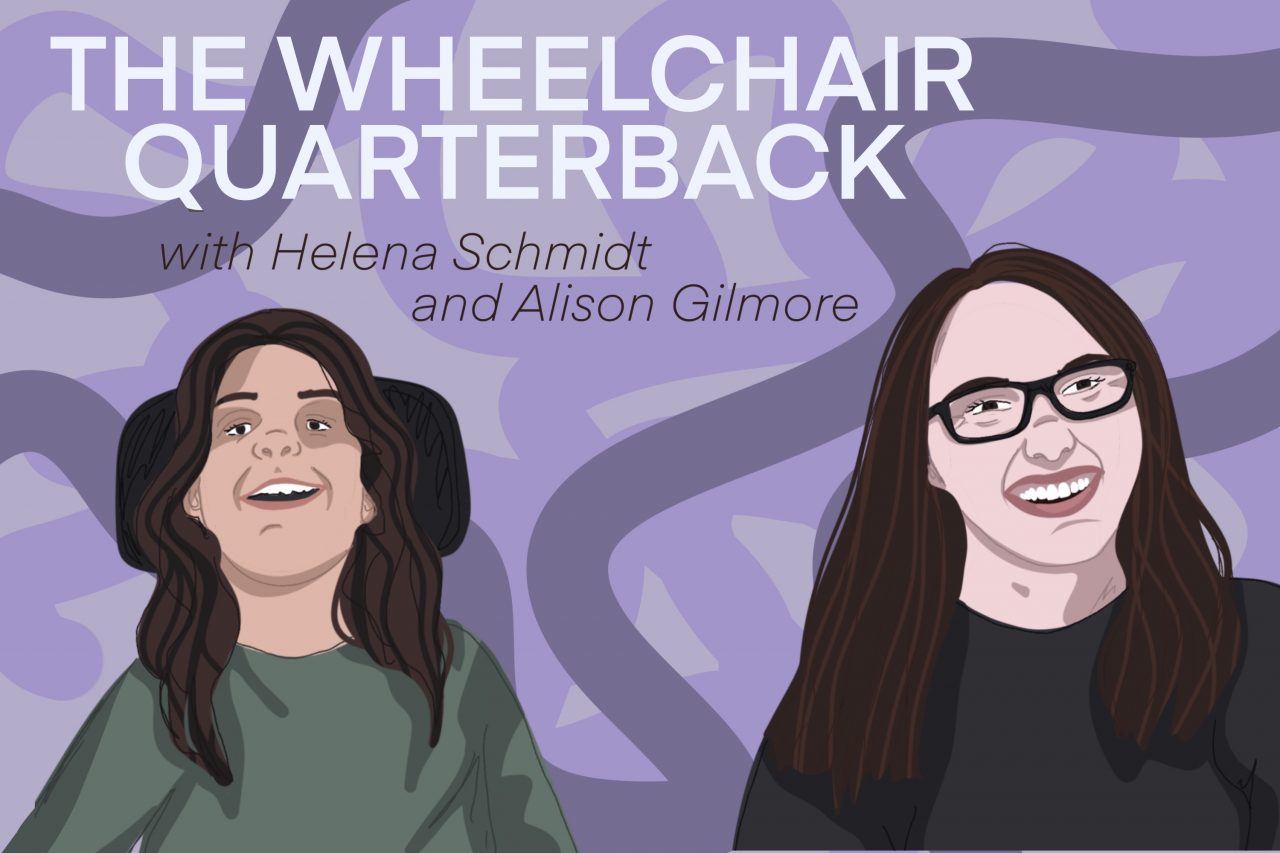 THE WHEELCHAIR QUARTERBACK

with Helena Schmidt and Alison Gilmore